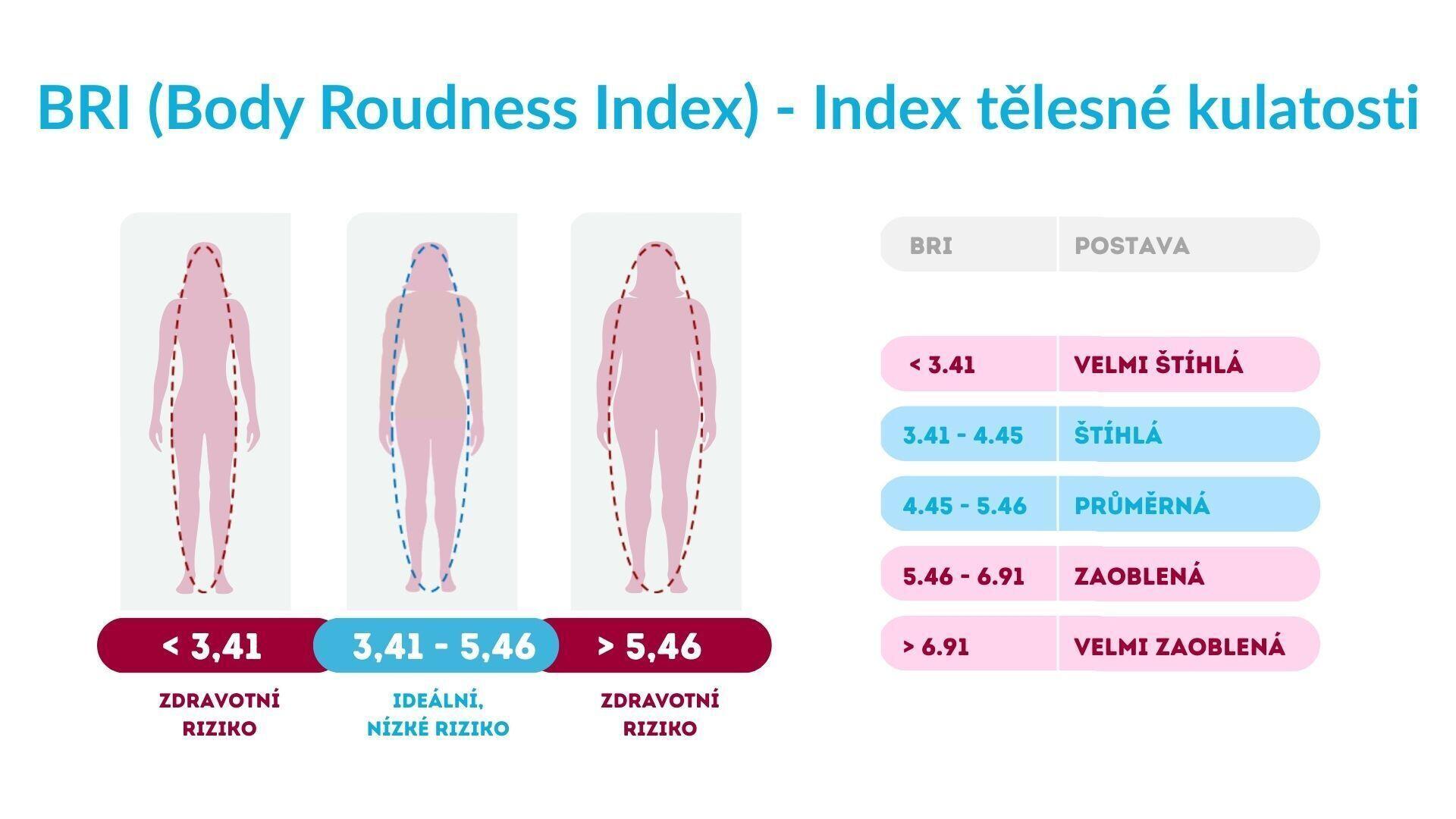 BRI (Body Roudness Index) - Index tělesné kulatosti

< 3,41
ZDRAVOTNÍ RIZIKO

3,41 - 5,46
IDEÁLNÍ, NÍZKÉ RIZIKO

> 5,46
ZDRAVOTNÍ RIZIKO

| BRI | POSTAVA |
|---|---|
| < 3.41 | VELMI ŠTÍHLÁ |
| 3.41 - 4.45 | ŠTÍHLÁ |
| 4.45 - 5.46 | PRŮMĚRNÁ |
| 5.46 - 6.91 | ZAOBLENÁ |
| > 6.91 | VELMI ZAOBLENÁ |